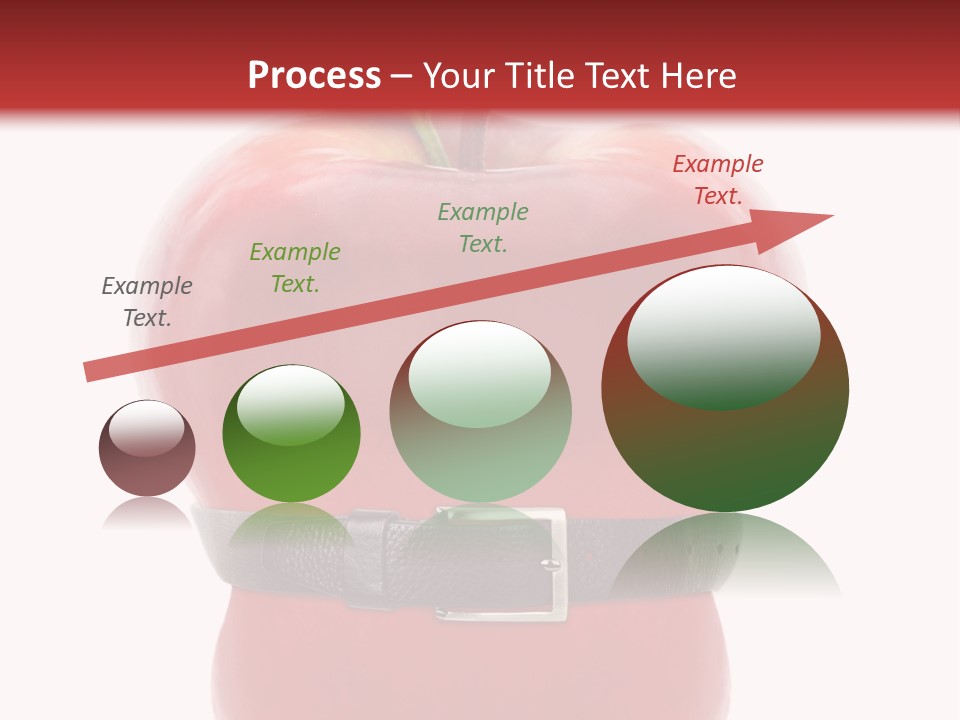 Process – Your Title Text Here

Example Text.

Example Text.

Example Text.

Example Text.